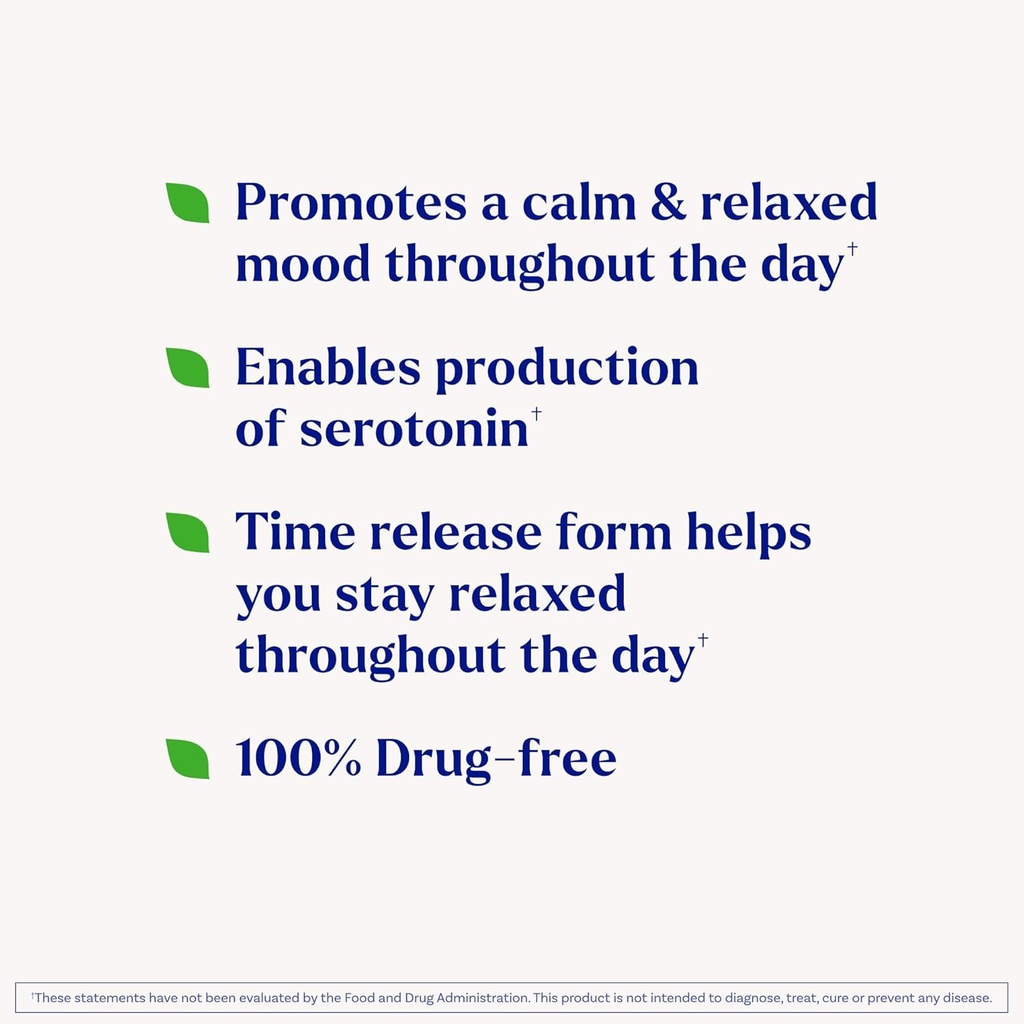 Promotes a calm & relaxed mood throughout the day†

Enables production of serotonin†

Time release form helps you stay relaxed throughout the day†

100% Drug-free

†These statements have not been evaluated by the Food and Drug Administration. This product is not intended to diagnose, treat, cure or prevent any disease.